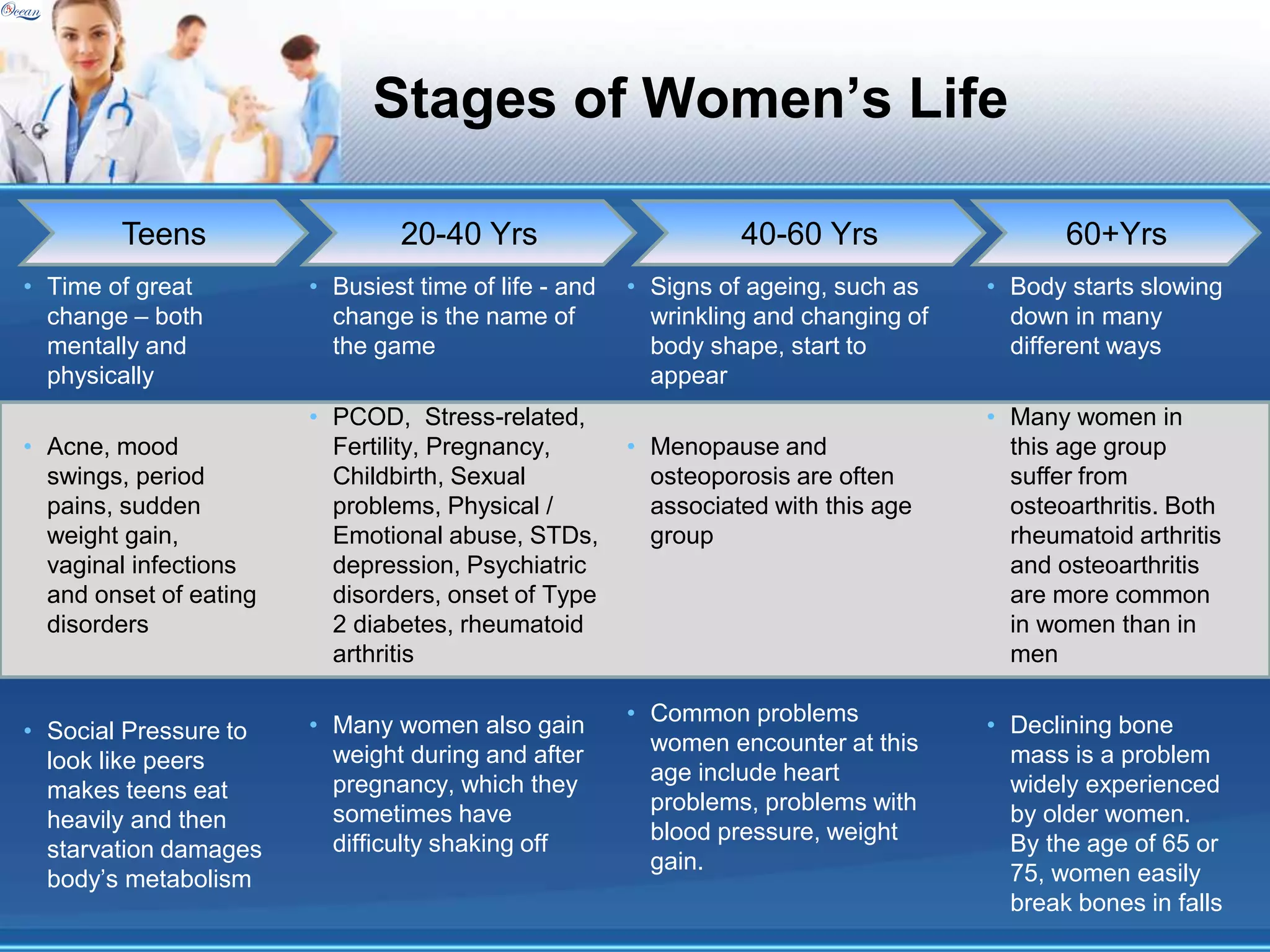 Ocean

Stages of Women's Life

| Teens | 20-40 Yrs | 40-60 Yrs | 60+Yrs |
|---|---|---|---|
| • Time of great change – both mentally and physically | • Busiest time of life - and change is the name of the game | • Signs of ageing, such as wrinkling and changing of body shape, start to appear | • Body starts slowing down in many different ways |
| • Acne, mood swings, period pains, sudden weight gain, vaginal infections and onset of eating disorders | • PCOD, Stress-related, Fertility, Pregnancy, Childbirth, Sexual problems, Physical / Emotional abuse, STDs, depression, Psychiatric disorders, onset of Type 2 diabetes, rheumatoid arthritis | • Menopause and osteoporosis are often associated with this age group | • Many women in this age group suffer from osteoarthritis. Both rheumatoid arthritis and osteoarthritis are more common in women than in men |
| • Social Pressure to look like peers makes teens eat heavily and then starvation damages body's metabolism | • Many women also gain weight during and after pregnancy, which they sometimes have difficulty shaking off | • Common problems women encounter at this age include heart problems, problems with blood pressure, weight gain. | • Declining bone mass is a problem widely experienced by older women. By the age of 65 or 75, women easily break bones in falls |